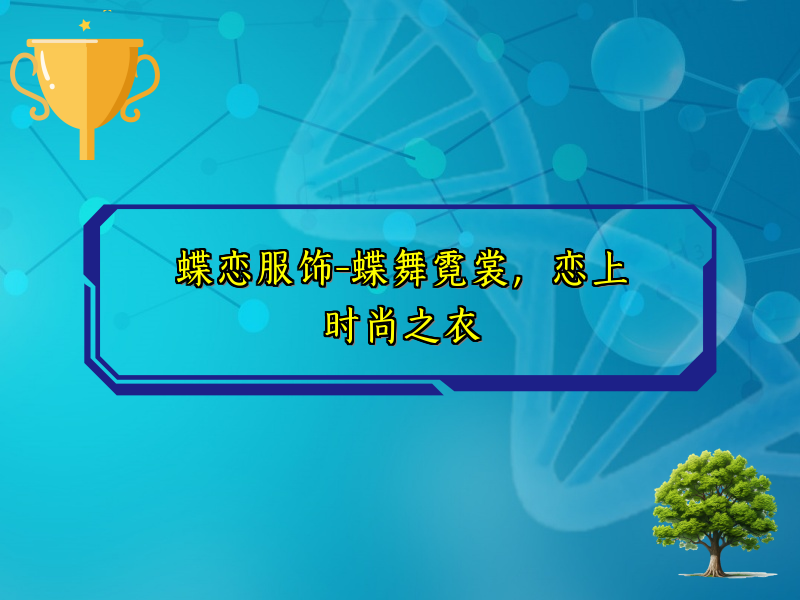 蝶恋服饰-蝶舞霓裳，恋上时尚之衣